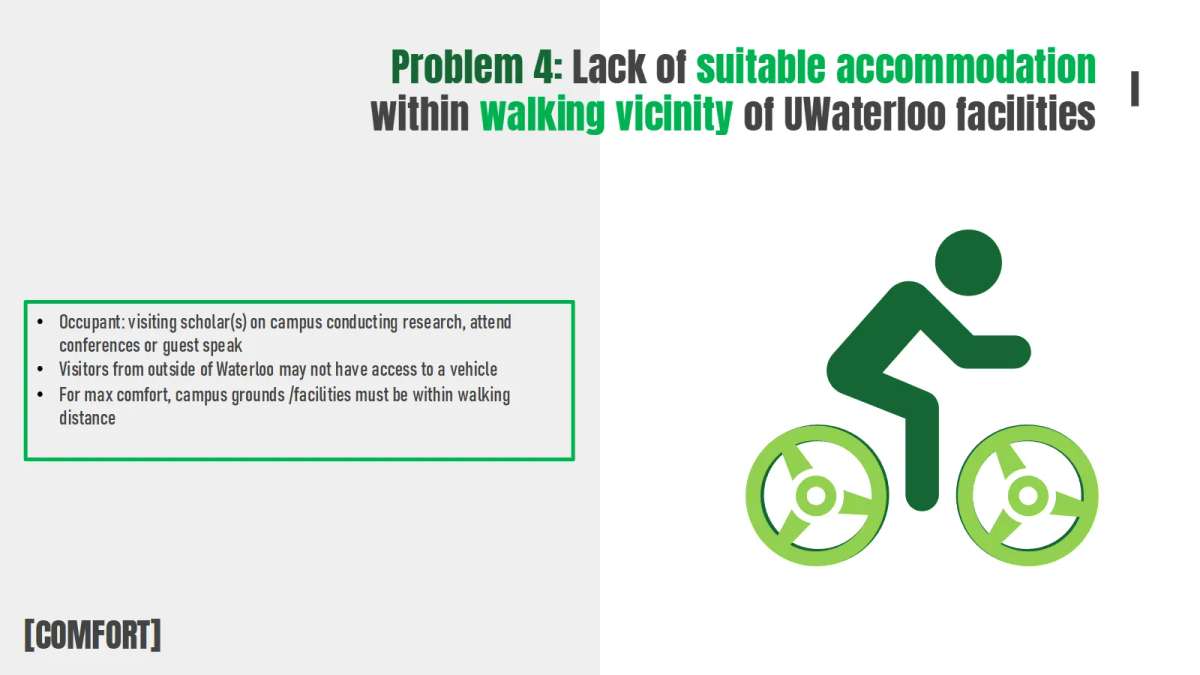 Problem 4: Lack of suitable accommodation within walking vicinity of UWaterloo facilities

- Occupant: visiting scholar(s) on campus conducting research, attend conferences or guest speak
- Visitors from outside of Waterloo may not have access to a vehicle
- For max comfort, campus grounds /facilities must be within walking distance

[COMFORT]